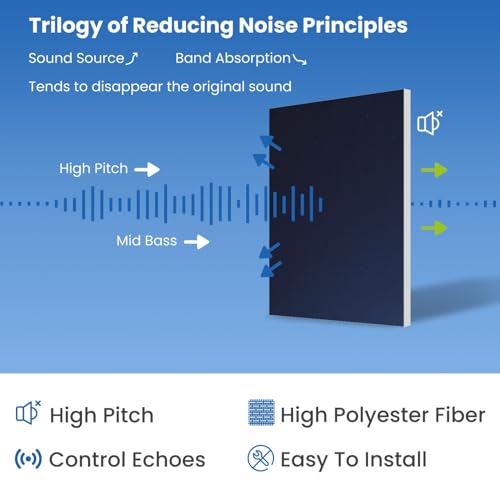 Trilogy of Reducing Noise Principles

Sound Source

Band Absorption

Tends to disappear the original sound

High Pitch

Mid Bass

High Pitch

High Polyester Fiber

Control Echoes

Easy To Install